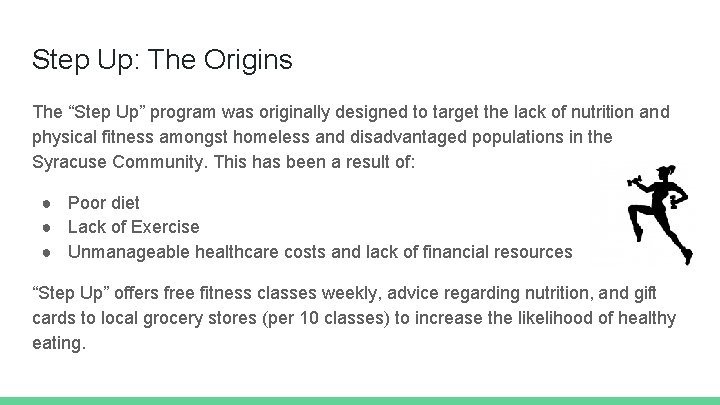 Step Up: The Origins

The “Step Up” program was originally designed to target the lack of nutrition and physical fitness amongst homeless and disadvantaged populations in the Syracuse Community. This has been a result of:

● Poor diet
● Lack of Exercise
● Unmanageable healthcare costs and lack of financial resources

“Step Up” offers free fitness classes weekly, advice regarding nutrition, and gift cards to local grocery stores (per 10 classes) to increase the likelihood of healthy eating.